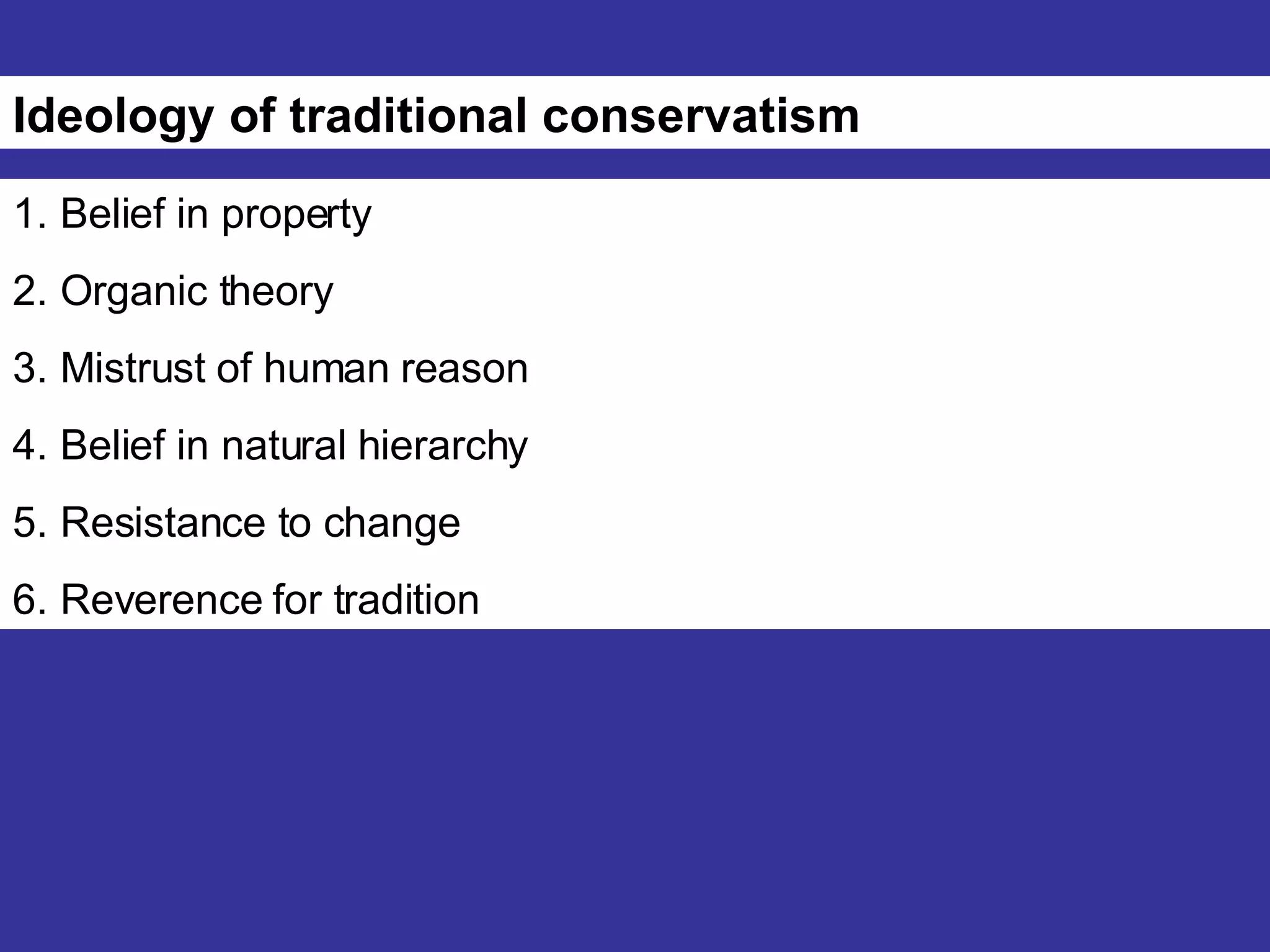 Ideology of traditional conservatism

1. Belief in property

2. Organic theory

3. Mistrust of human reason

4. Belief in natural hierarchy

5. Resistance to change

6. Reverence for tradition